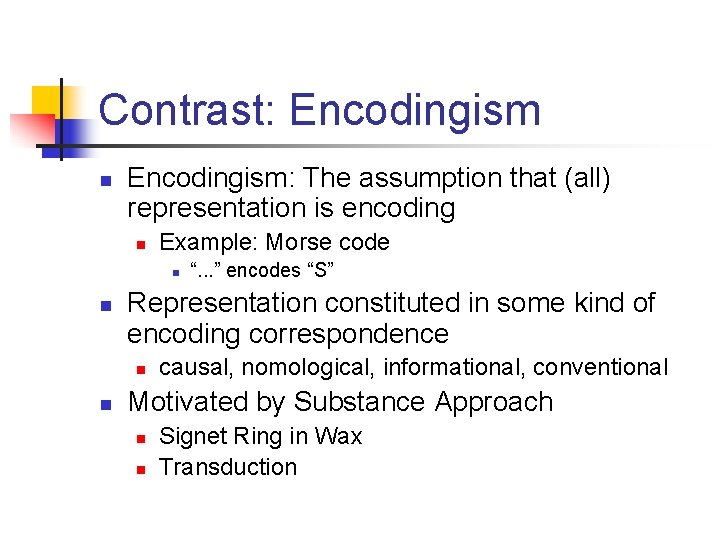 Contrast: Encodingism

Encodingism: The assumption that (all) representation is encoding

Example: Morse code

“...” encodes “S”

Representation constituted in some kind of encoding correspondence

causal, nomological, informational, conventional

Motivated by Substance Approach

Signet Ring in Wax

Transduction